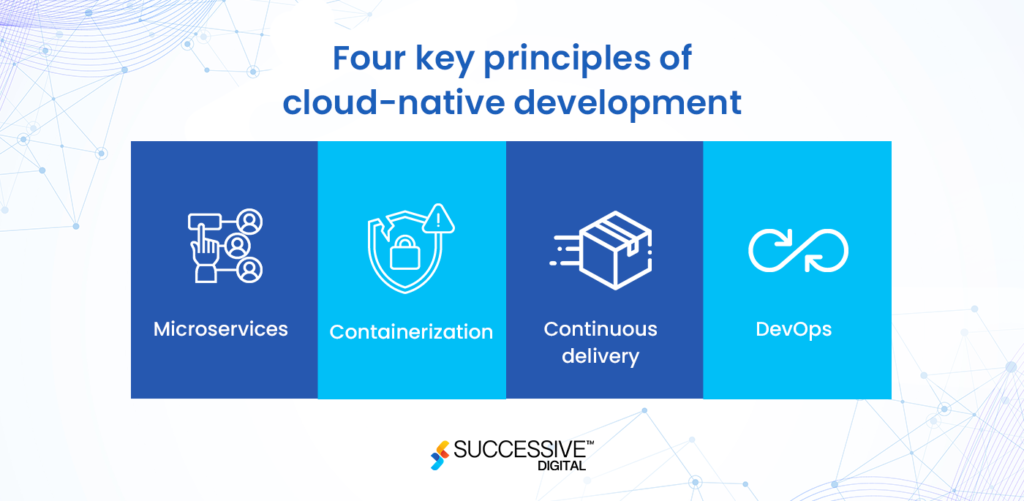 Four key principles of cloud-native development

Microservices

Containerization

Continuous delivery

DevOps

SUCCESSIVE™ DIGITAL